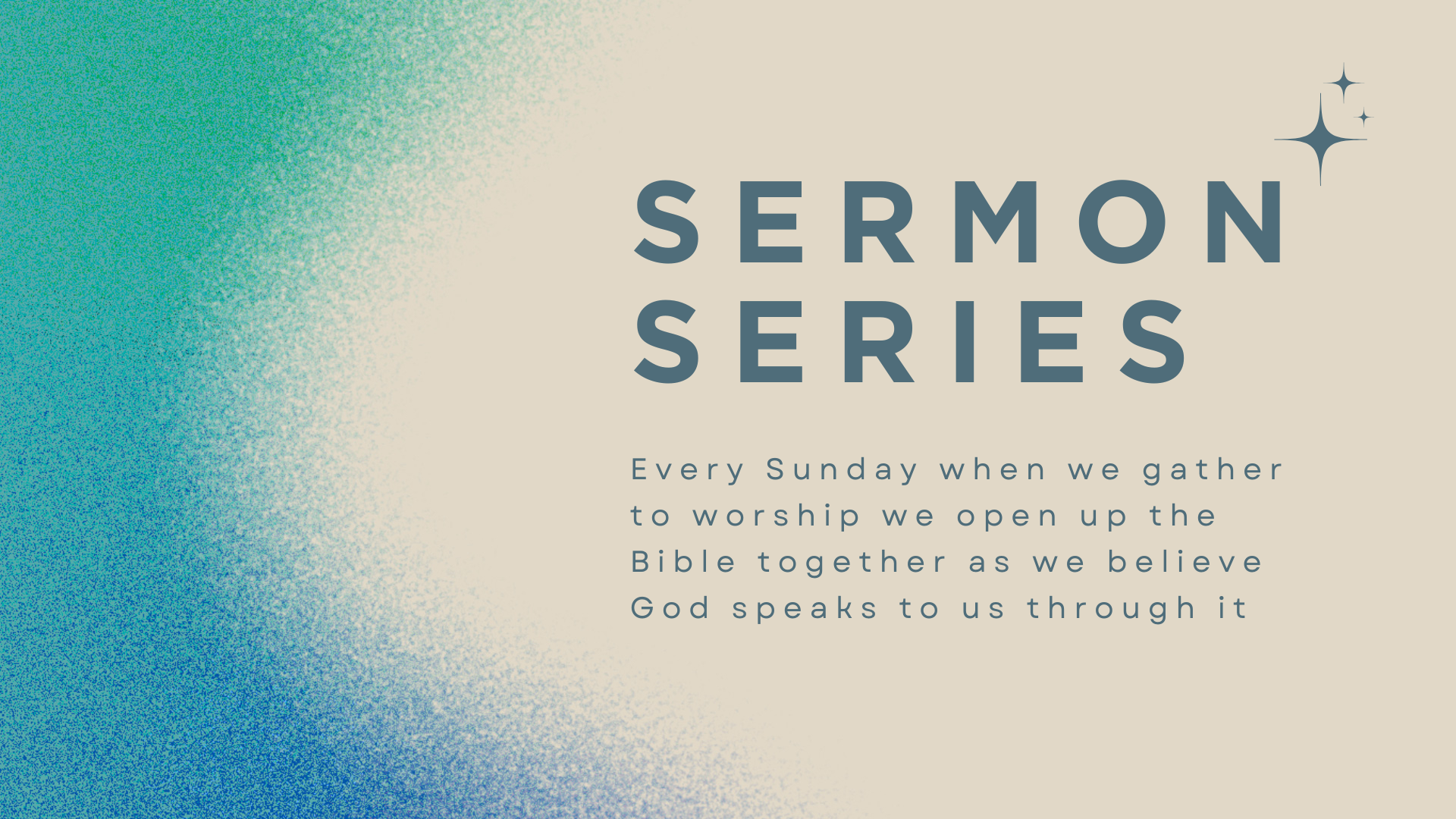 SERMON SERIES

Every Sunday when we gather to worship we open up the Bible together as we believe God speaks to us through it